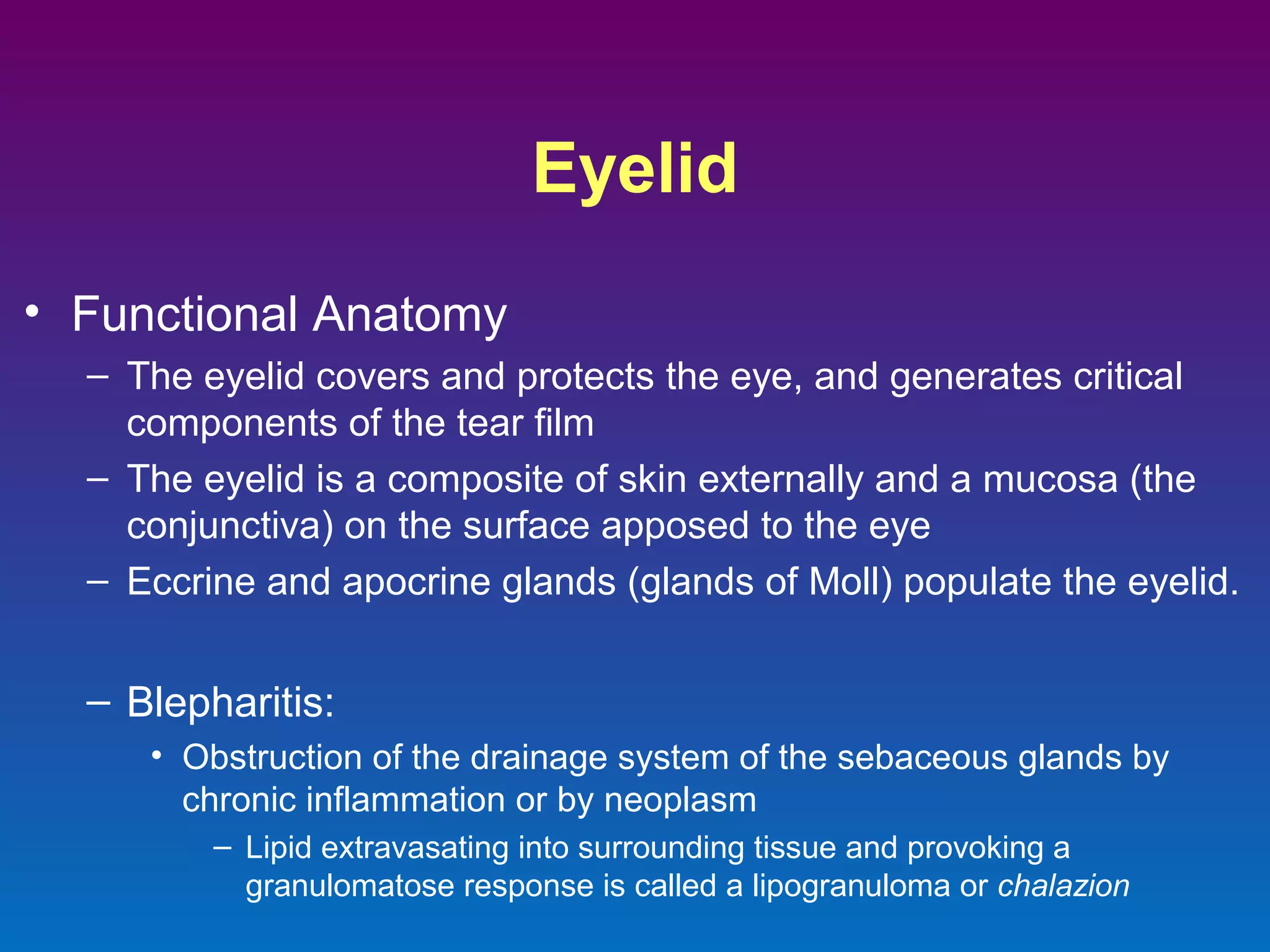 Eyelid

• Functional Anatomy
– The eyelid covers and protects the eye, and generates critical components of the tear film
– The eyelid is a composite of skin externally and a mucosa (the conjunctiva) on the surface apposed to the eye
– Eccrine and apocrine glands (glands of Moll) populate the eyelid.

– Blepharitis:
• Obstruction of the drainage system of the sebaceous glands by chronic inflammation or by neoplasm
– Lipid extravasating into surrounding tissue and provoking a granulomatose response is called a lipogranuloma or chalazion